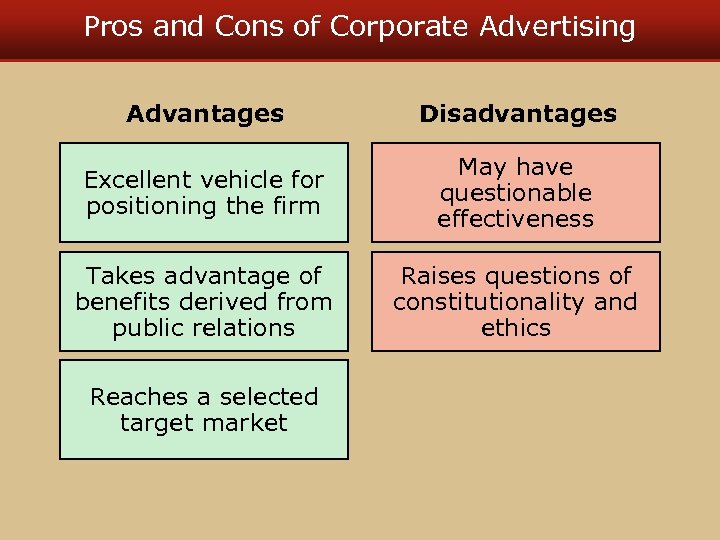 Pros and Cons of Corporate Advertising

Advantages

Excellent vehicle for positioning the firm

Takes advantage of benefits derived from public relations

Reaches a selected target market

Disadvantages

May have questionable effectiveness

Raises questions of constitutionality and ethics